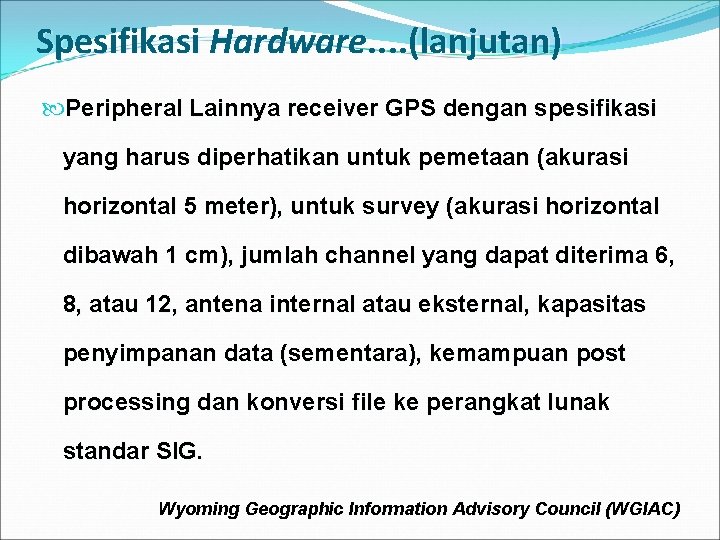 Spesifikasi Hardware....(lanjutan)

Peripheral Lainnya receiver GPS dengan spesifikasi yang harus diperhatikan untuk pemetaan (akurasi horizontal 5 meter), untuk survey (akurasi horizontal dibawah 1 cm), jumlah channel yang dapat diterima 6, 8, atau 12, antena internal atau eksternal, kapasitas penyimpanan data (sementara), kemampuan post processing dan konversi file ke perangkat lunak standar SIG.

Wyoming Geographic Information Advisory Council (WGIAC)